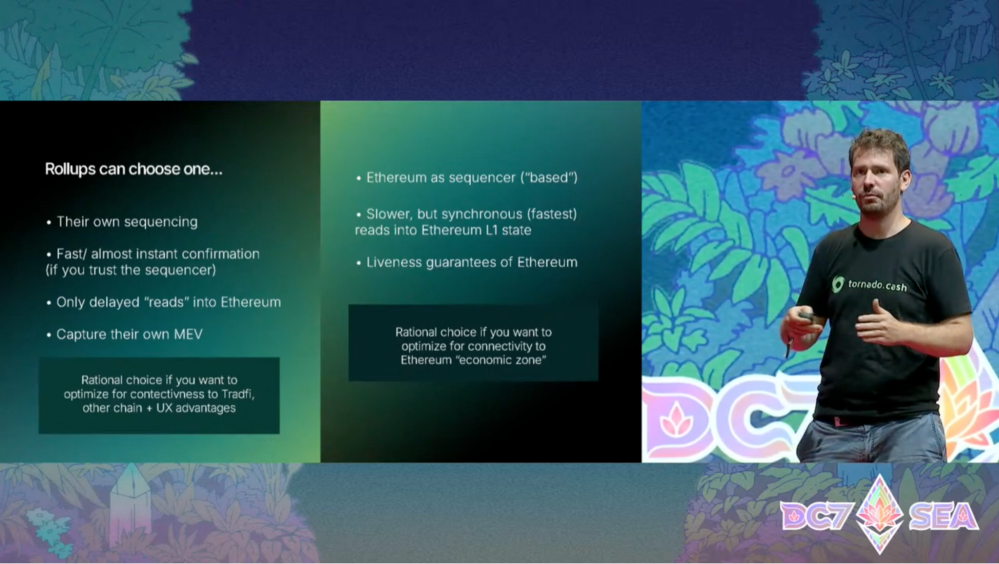 Rollups can choose one...

• Their own sequencing

• Fast/ almost instant confirmation (if you trust the sequencer)

• Only delayed "reads" into Ethereum

• Capture their own MEV

Rational choice if you want to optimize for contectivness to Tradfi, other chain + UX advantages

• Ethereum as sequencer ("based")

• Slower, but synchronous (fastest) reads into Ethereum L1 state

• Liveness guarantees of Ethereum

Rational choice if you want to optimize for connectivity to Ethereum "economic zone"

tornado.cash

DC7

DC7 SEA